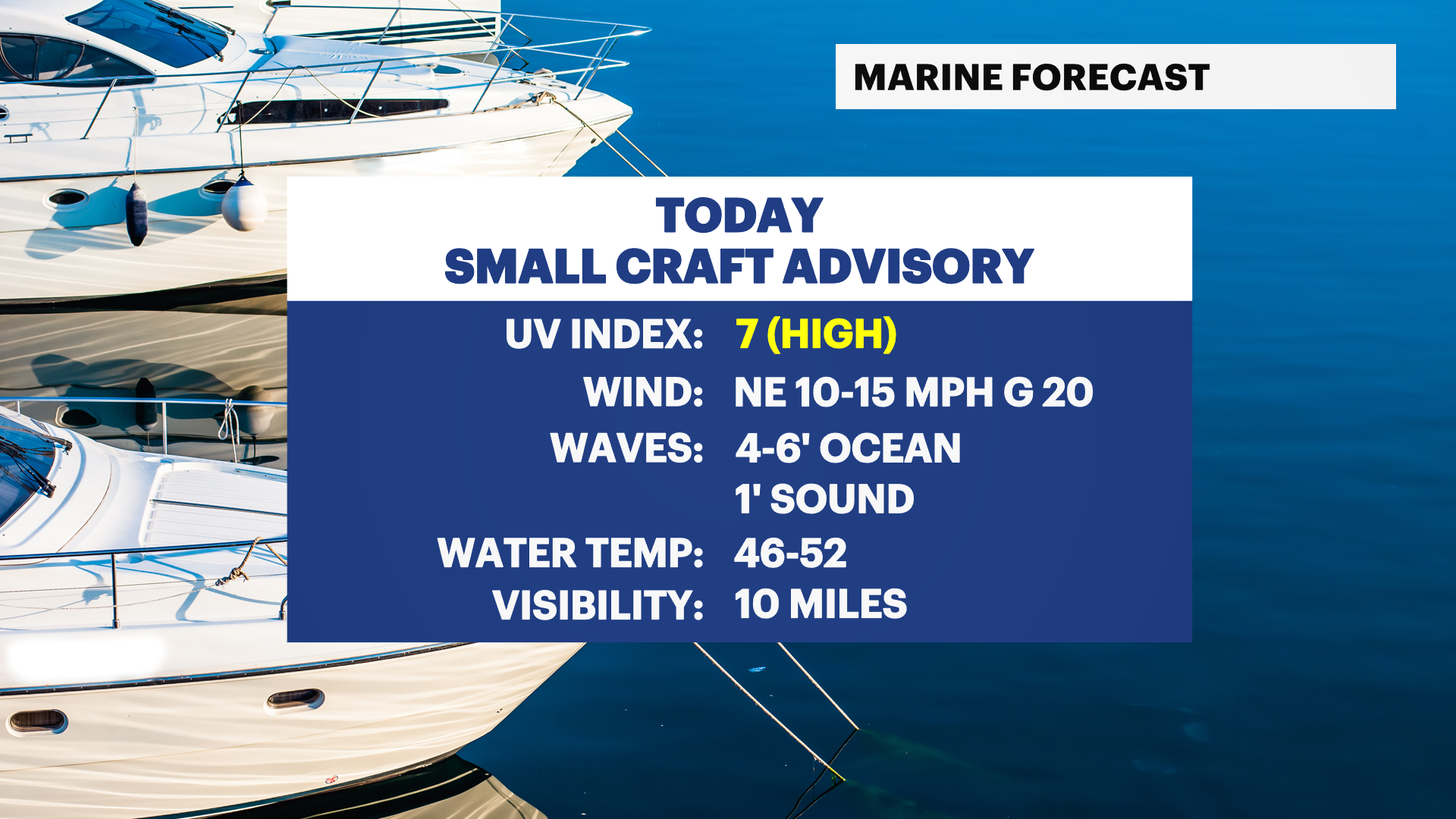 MARINE FORECAST

TODAY
SMALL CRAFT ADVISORY

UV INDEX: 7 (HIGH)
WIND: NE 10-15 MPH G 20
WAVES: 4-6' OCEAN
1' SOUND
WATER TEMP: 46-52
VISIBILITY: 10 MILES